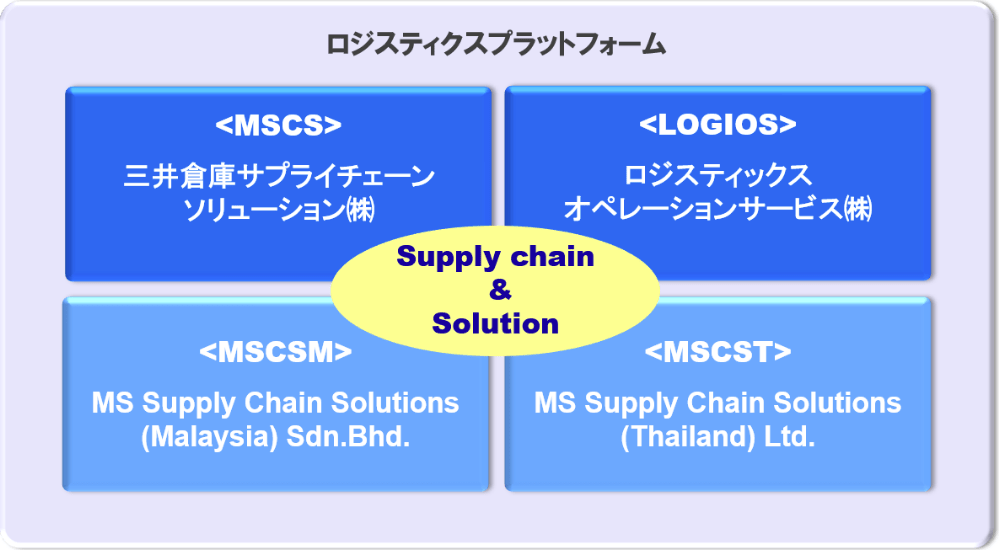 ロジスティクスプラットフォーム

<MSCS>
三井倉庫サプライチェーン
ソリューション㈱

<LOGIOS>
ロジスティックス
オペレーションサービス㈱

Supply chain
&
Solution

<MSCSM>
MS Supply Chain Solutions
(Malaysia) Sdn.Bhd.

<MSCST>
MS Supply Chain Solutions
(Thailand) Ltd.